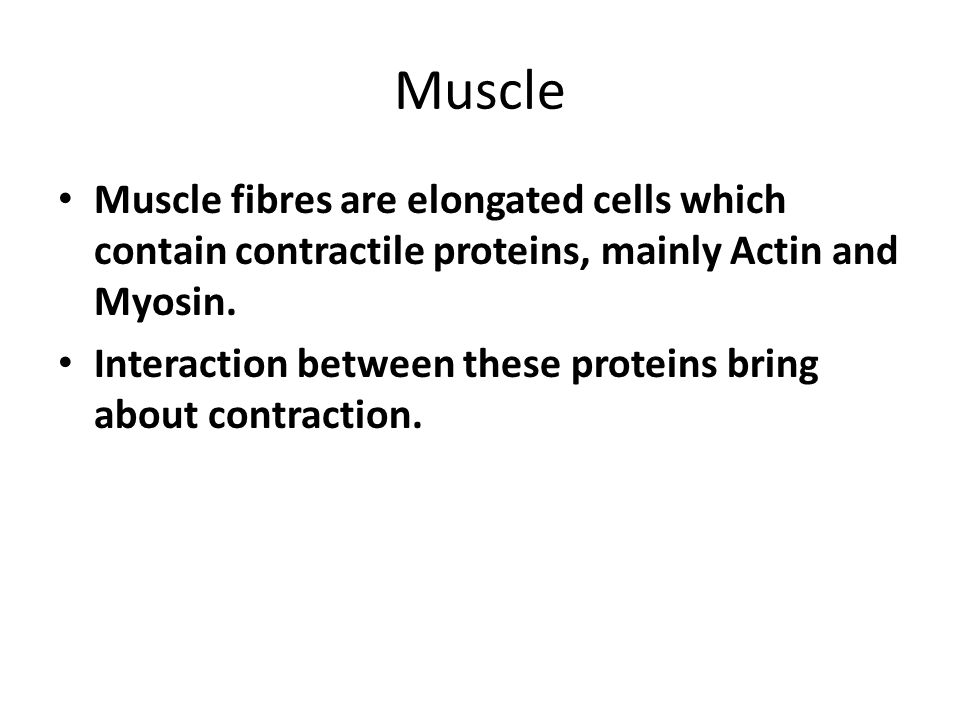 Muscle

• Muscle fibres are elongated cells which contain contractile proteins, mainly Actin and Myosin.
• Interaction between these proteins bring about contraction.